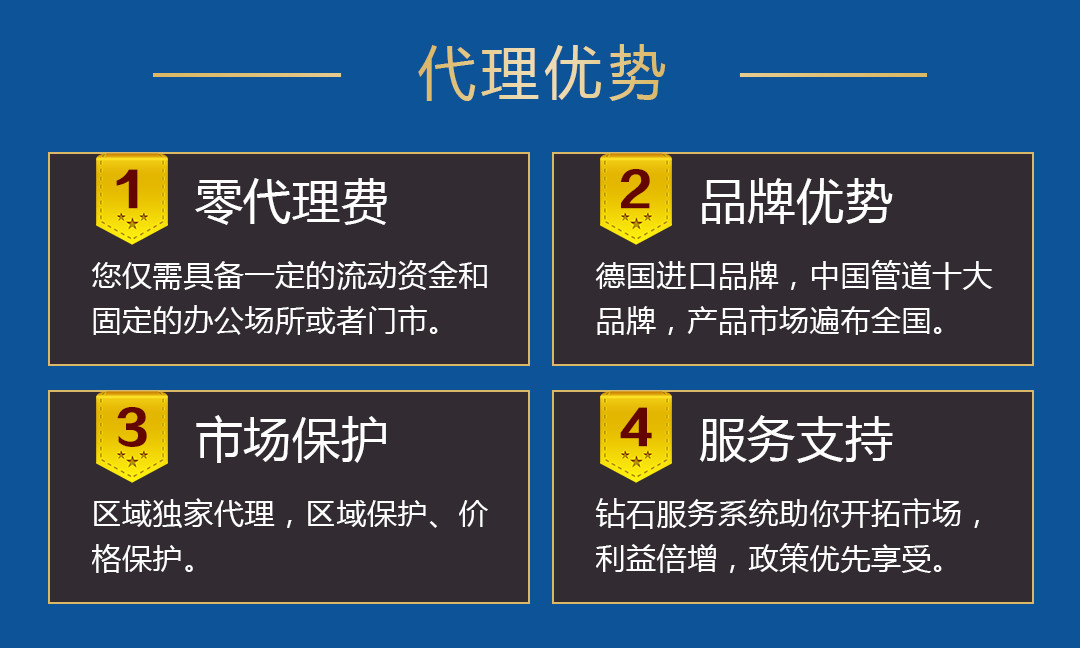 代理优势

1 零代理费

您仅需具备一定的流动资金和固定的办公场所或者门市。

2 品牌优势

德国进口品牌，中国管道十大品牌，产品市场遍布全国。

3 市场保护

区域独家代理，区域保护、价格保护。

4 服务支持

钻石服务系统助你开拓市场，利益倍增，政策优先享受。